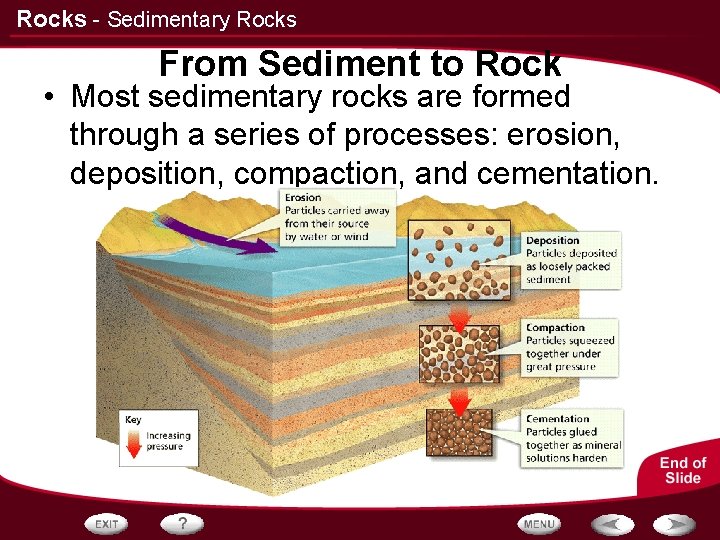 Rocks - Sedimentary Rocks

From Sediment to Rock

• Most sedimentary rocks are formed through a series of processes: erosion, deposition, compaction, and cementation.

Erosion
Particles carried away from their source by water or wind

Deposition
Particles deposited as loosely packed sediment

Compaction
Particles squeezed together under great pressure

Cementation
Particles glued together as mineral solutions harden

Key
Increasing pressure

End of Slide

EXIT

?

MENU